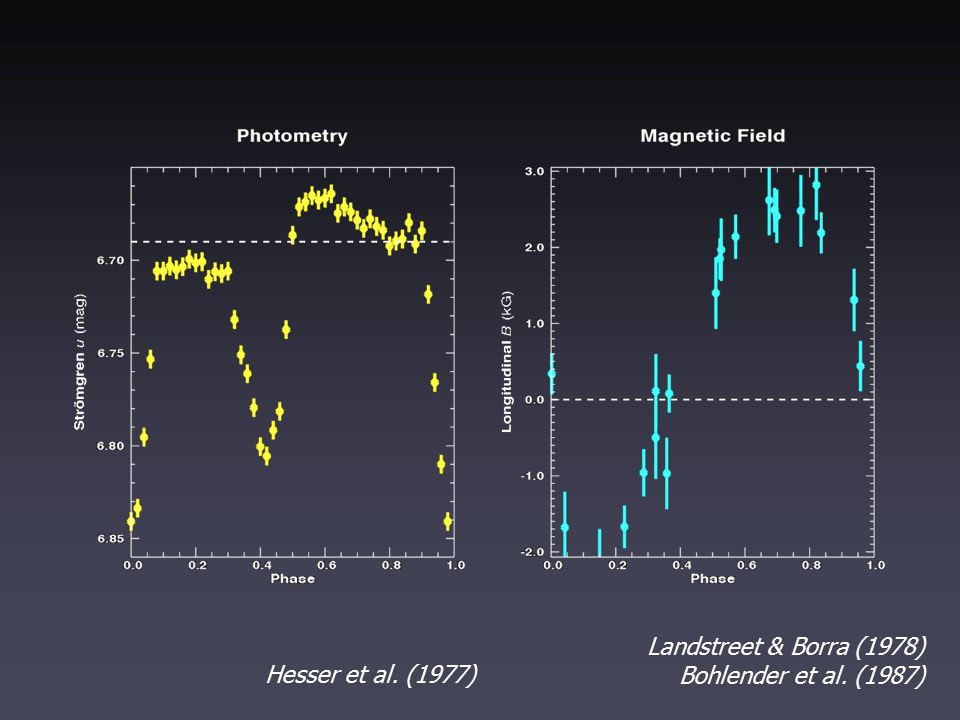 Photometry

Strömgren $u$ (mag)

6.70

6.75

6.80

6.85

0.0 0.2 0.4 0.6 0.8 1.0

Phase

Magnetic Field

Longitudinal $B$ (kG)

3.0

2.0

1.0

0.0

-1.0

-2.0

0.0 0.2 0.4 0.6 0.8 1.0

Phase

Hesser et al. (1977)

Landstreet & Borra (1978)
Bohlender et al. (1987)